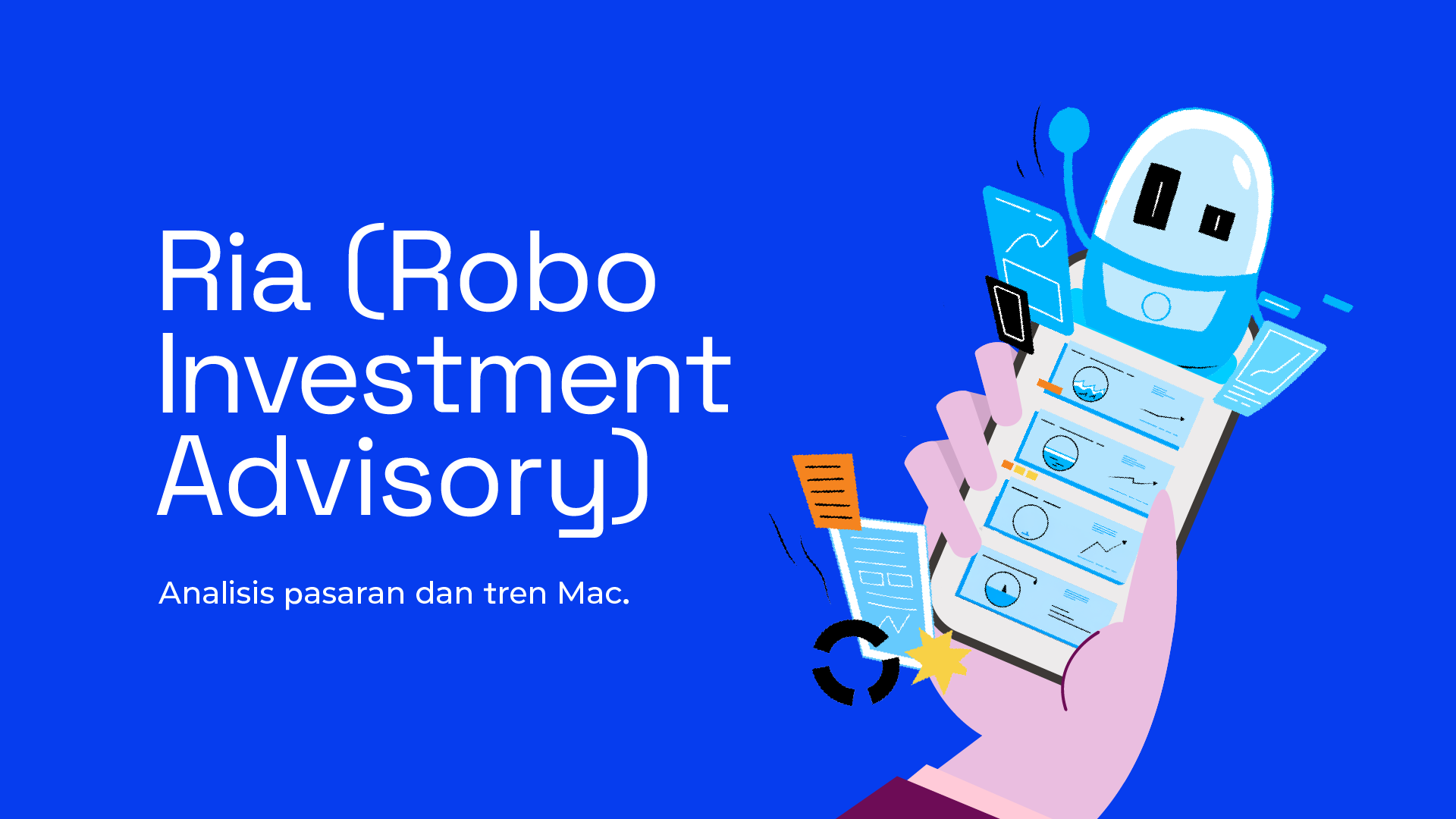 Ria (Robo Investment Advisory)

Analisis pasaran dan tren Mac.